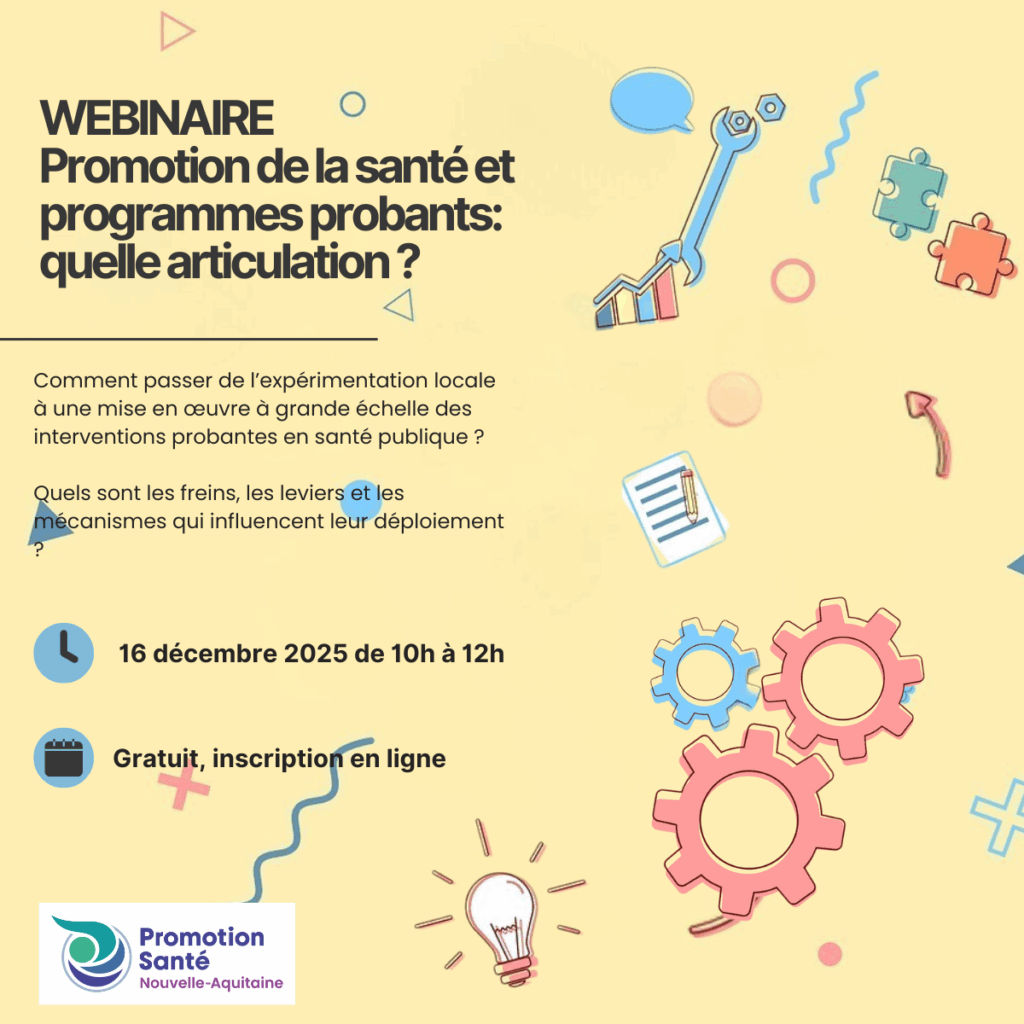 WEBINAIRE
Promotion de la santé et programmes probants: quelle articulation ?

Comment passer de l'expérimentation locale à une mise en œuvre à grande échelle des interventions probantes en santé publique ?

Quels sont les freins, les leviers et les mécanismes qui influencent leur déploiement ?

16 décembre 2025 de 10h à 12h

Gratuit, inscription en ligne

Promotion Santé
Nouvelle-Aquitaine